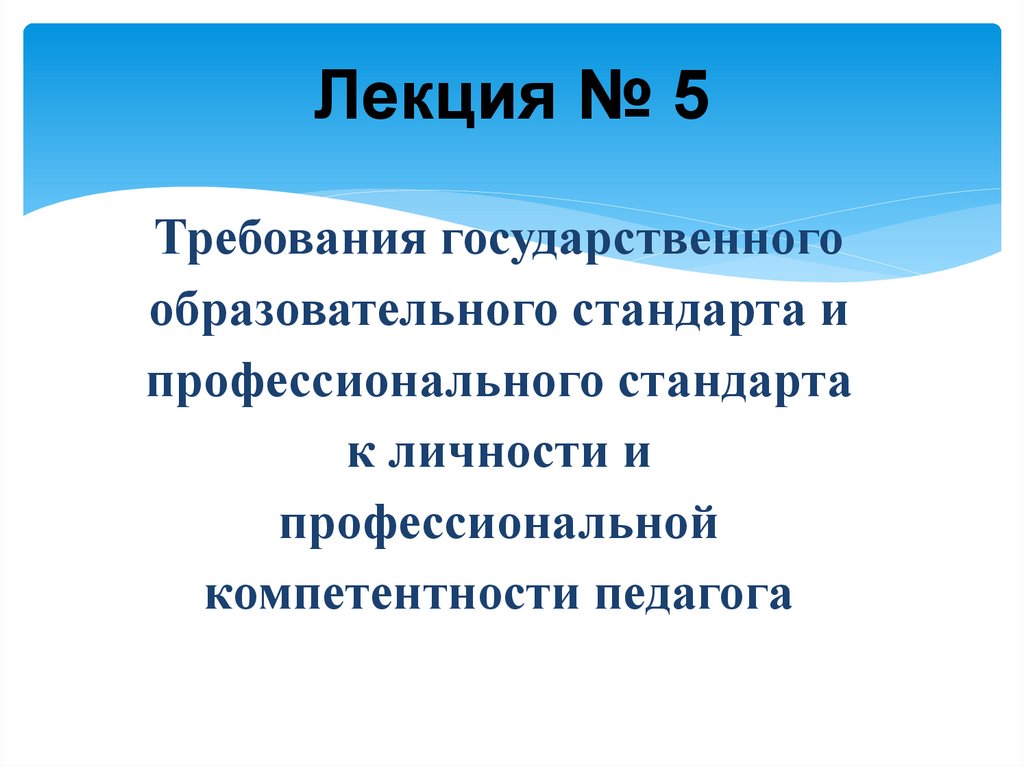 Лекция № 5

Требования государственного образовательного стандарта и профессионального стандарта к личности и профессиональной компетентности педагога